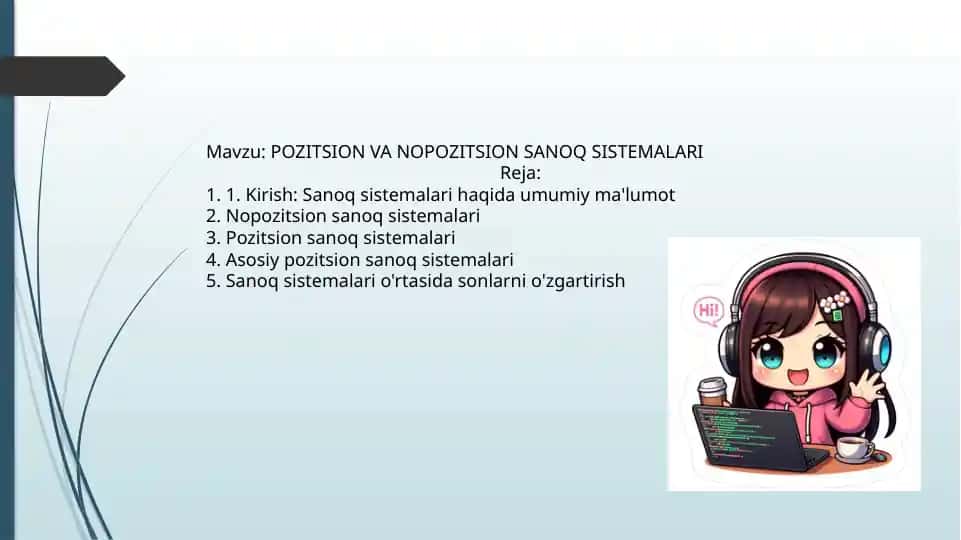 Mavzu: POZITSION VA NOPOZITSION SANOQ SISTEMALARI
Reja:
1. 1. Kirish: Sanoq sistemalari haqida umumiy ma'lumot
2. Nopozitsion sanoq sistemalari
3. Pozitsion sanoq sistemalari
4. Asosiy pozitsion sanoq sistemalari
5. Sanoq sistemalari o'rtasida sonlarni o'zgartirish

Hi!